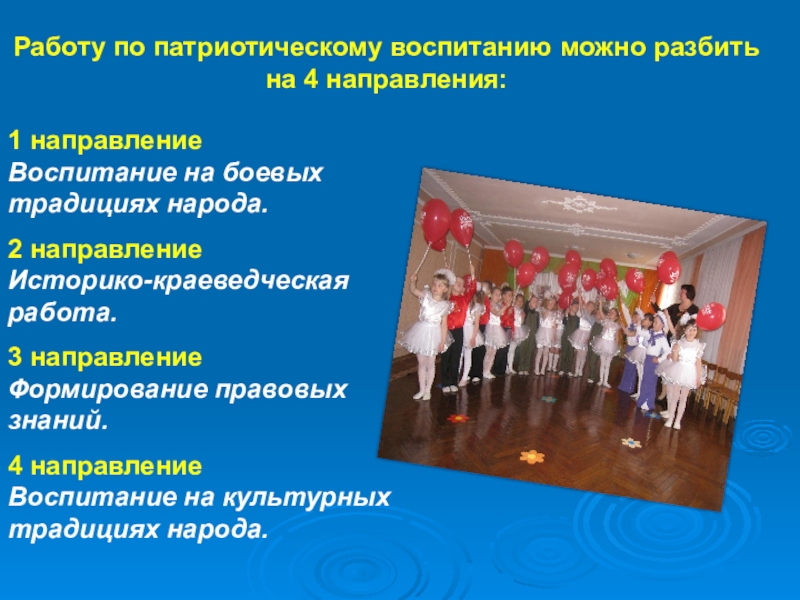 Работу по патриотическому воспитанию можно разбить на 4 направления:

1 направление
Воспитание на боевых традициях народа.

2 направление
Историко-краеведческая работа.

3 направление
Формирование правовых знаний.

4 направление
Воспитание на культурных традициях народа.